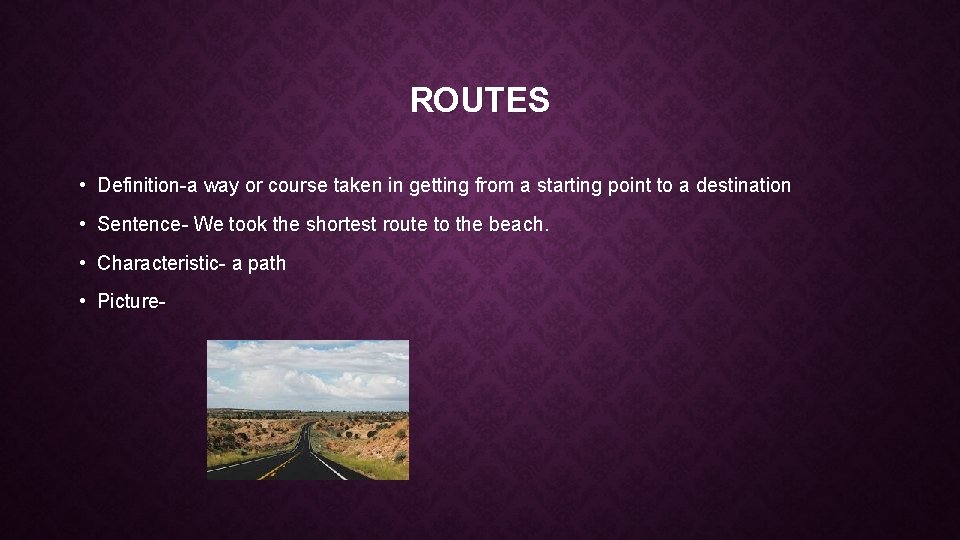 ROUTES

• Definition-a way or course taken in getting from a starting point to a destination

• Sentence- We took the shortest route to the beach.

• Characteristic- a path

• Picture-